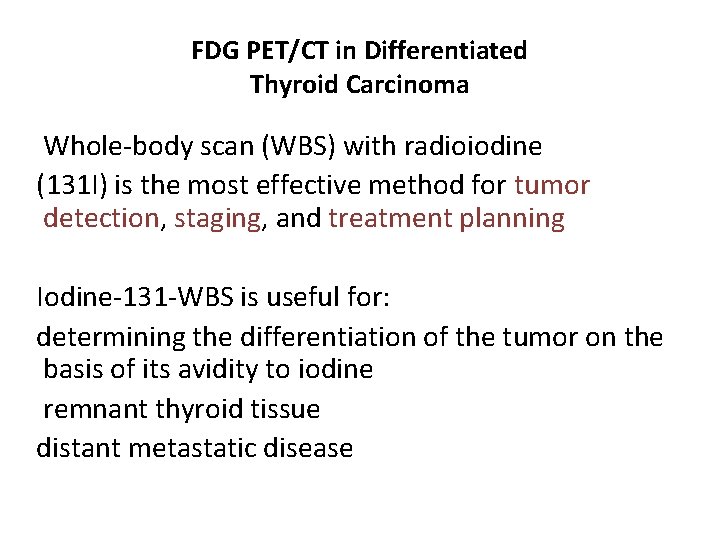 FDG PET/CT in Differentiated Thyroid Carcinoma

Whole-body scan (WBS) with radioiodine (131I) is the most effective method for tumor detection, staging, and treatment planning

Iodine-131-WBS is useful for:

determining the differentiation of the tumor on the basis of its avidity to iodine

remnant thyroid tissue

distant metastatic disease